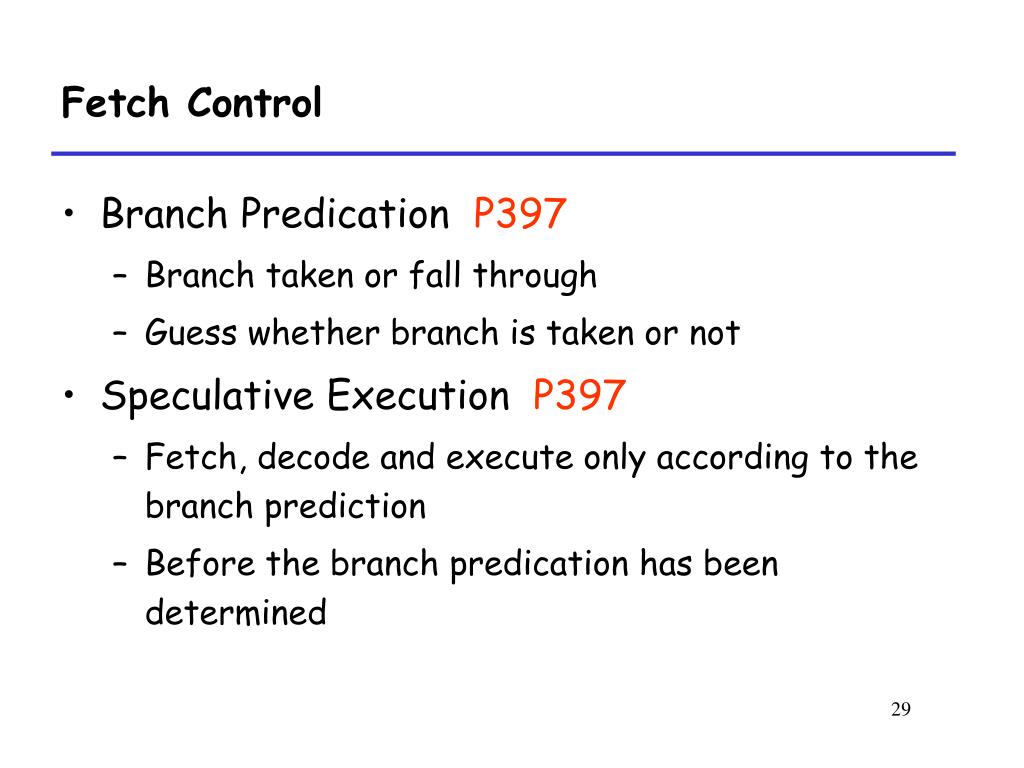 Fetch Control

• Branch Predication P397
– Branch taken or fall through
– Guess whether branch is taken or not
• Speculative Execution P397
– Fetch, decode and execute only according to the branch prediction
– Before the branch predication has been determined

29